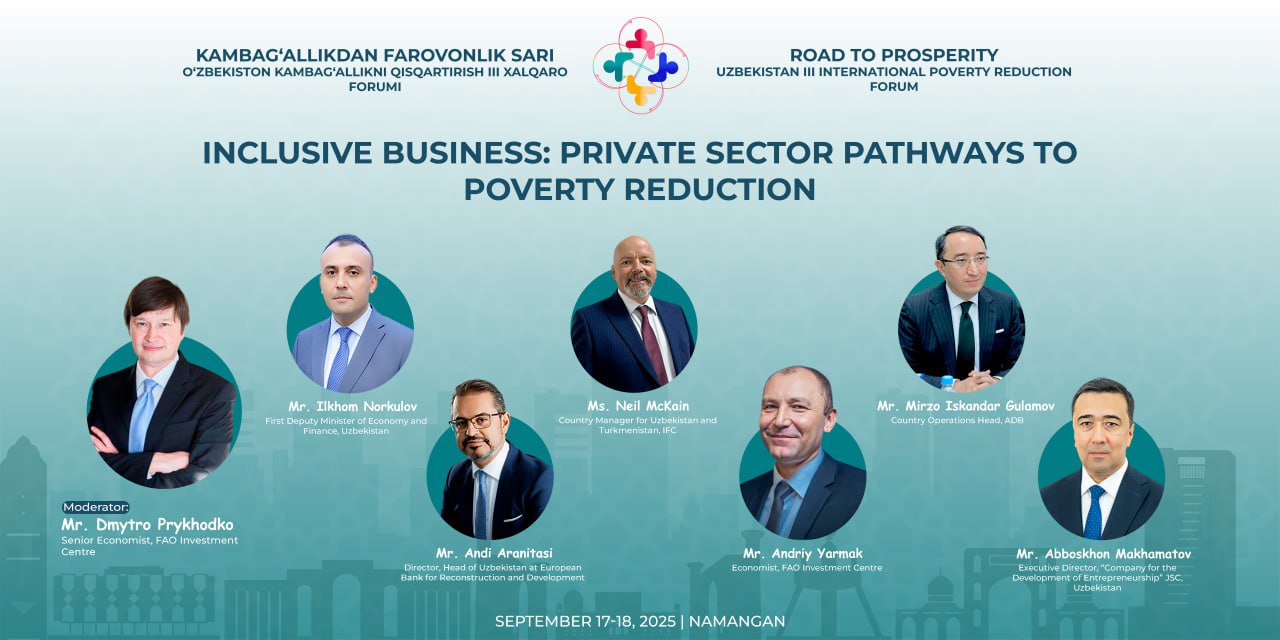 KAMBAG'ALLIKDAN FAROVONLIK SARI
O'ZBEKISTON KAMBAG'ALLIKNI QISQARTIRISH III XALQARO FORUMI

ROAD TO PROSPERITY
UZBEKISTAN III INTERNATIONAL POVERTY REDUCTION FORUM

INCLUSIVE BUSINESS: PRIVATE SECTOR PATHWAYS TO POVERTY REDUCTION

Moderator:
Mr. Dmytro Prykhodko
Senior Economist, FAO Investment Centre

Mr. Ilkhom Norkulov
First Deputy Minister of Economy and Finance, Uzbekistan

Mr. Andi Aranitasi
Director, Head of Uzbekistan at European Bank for Reconstruction and Development

Ms. Neil McKain
Country Manager for Uzbekistan and Turkmenistan, IFC

Mr. Andriy Yarmak
Economist, FAO Investment Centre

Mr. Mirzo Iskandar Gulamov
Country Operations Head, ADB

Mr. Abboskhon Makhamatov
Executive Director, "Company for the Development of Entrepreneurship" JSC, Uzbekistan

SEPTEMBER 17-18, 2025 | NAMANGAN